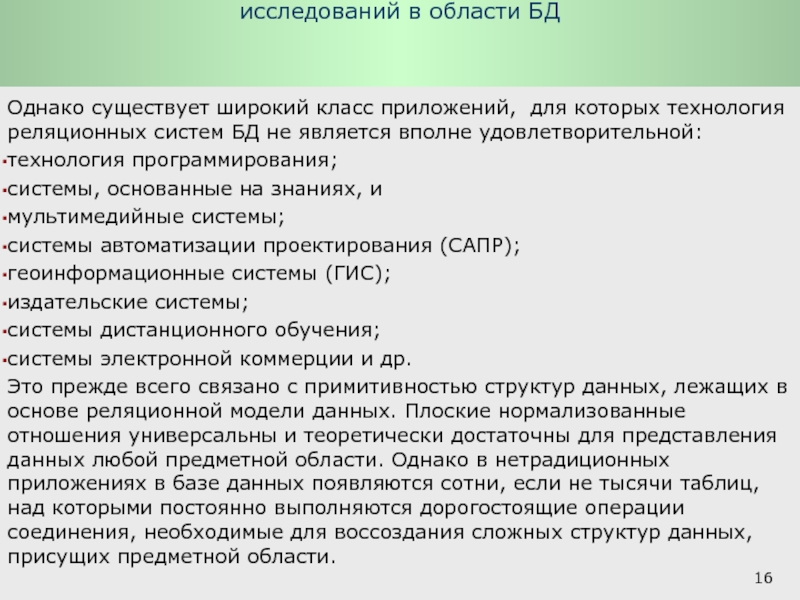 исследований в области БД

Однако существует широкий класс приложений, для которых технология реляционных систем БД не является вполне удовлетворительной:
▪технология программирования;
▪системы, основанные на знаниях, и
▪мультимедийные системы;
▪системы автоматизации проектирования (САПР);
▪геоинформационные системы (ГИС);
▪издательские системы;
▪системы дистанционного обучения;
▪системы электронной коммерции и др.

Это прежде всего связано с примитивностью структур данных, лежащих в основе реляционной модели данных. Плоские нормализованные отношения универсальны и теоретически достаточны для представления данных любой предметной области. Однако в нетрадиционных приложениях в базе данных появляются сотни, если не тысячи таблиц, над которыми постоянно выполняются дорогостоящие операции соединения, необходимые для воссоздания сложных структур данных, присущих предметной области.

16